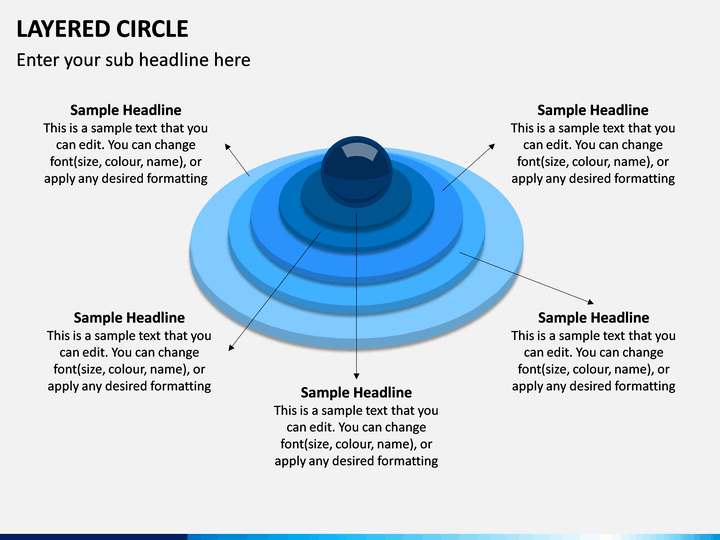 LAYERED CIRCLE

Enter your sub headline here

Sample Headline
This is a sample text that you can edit. You can change font(size, colour, name), or apply any desired formatting

Sample Headline
This is a sample text that you can edit. You can change font(size, colour, name), or apply any desired formatting

Sample Headline
This is a sample text that you can edit. You can change font(size, colour, name), or apply any desired formatting

Sample Headline
This is a sample text that you can edit. You can change font(size, colour, name), or apply any desired formatting

Sample Headline
This is a sample text that you can edit. You can change font(size, colour, name), or apply any desired formatting